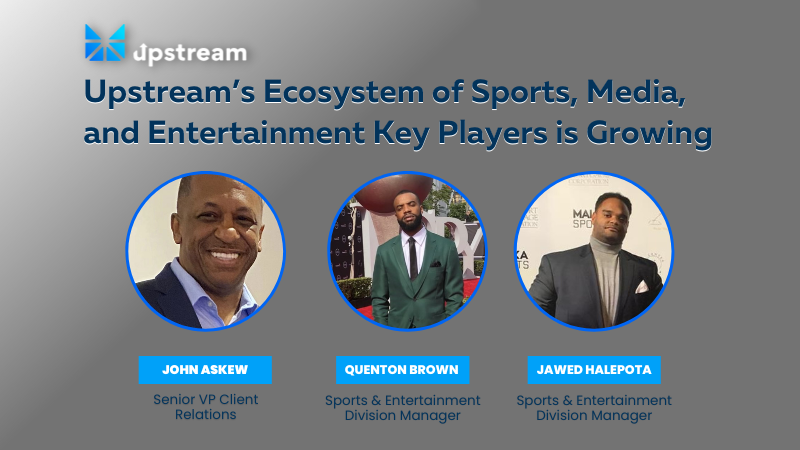 upstream

Upstream's Ecosystem of Sports, Media, and Entertainment Key Players is Growing

JOHN ASKEW
Senior VP Client Relations

QUENTON BROWN
Sports & Entertainment Division Manager

JAWED HALEPOTA
Sports & Entertainment Division Manager